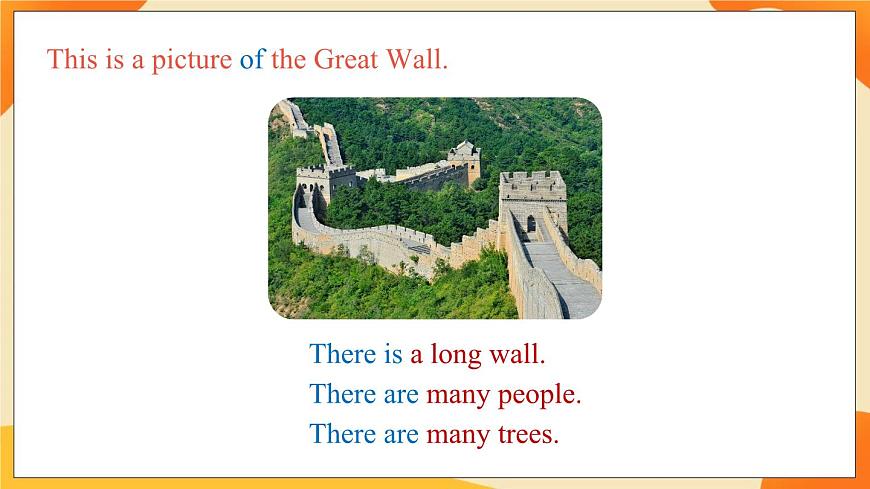 This is a picture of the Great Wall.

There is a long wall.
There are many people.
There are many trees.